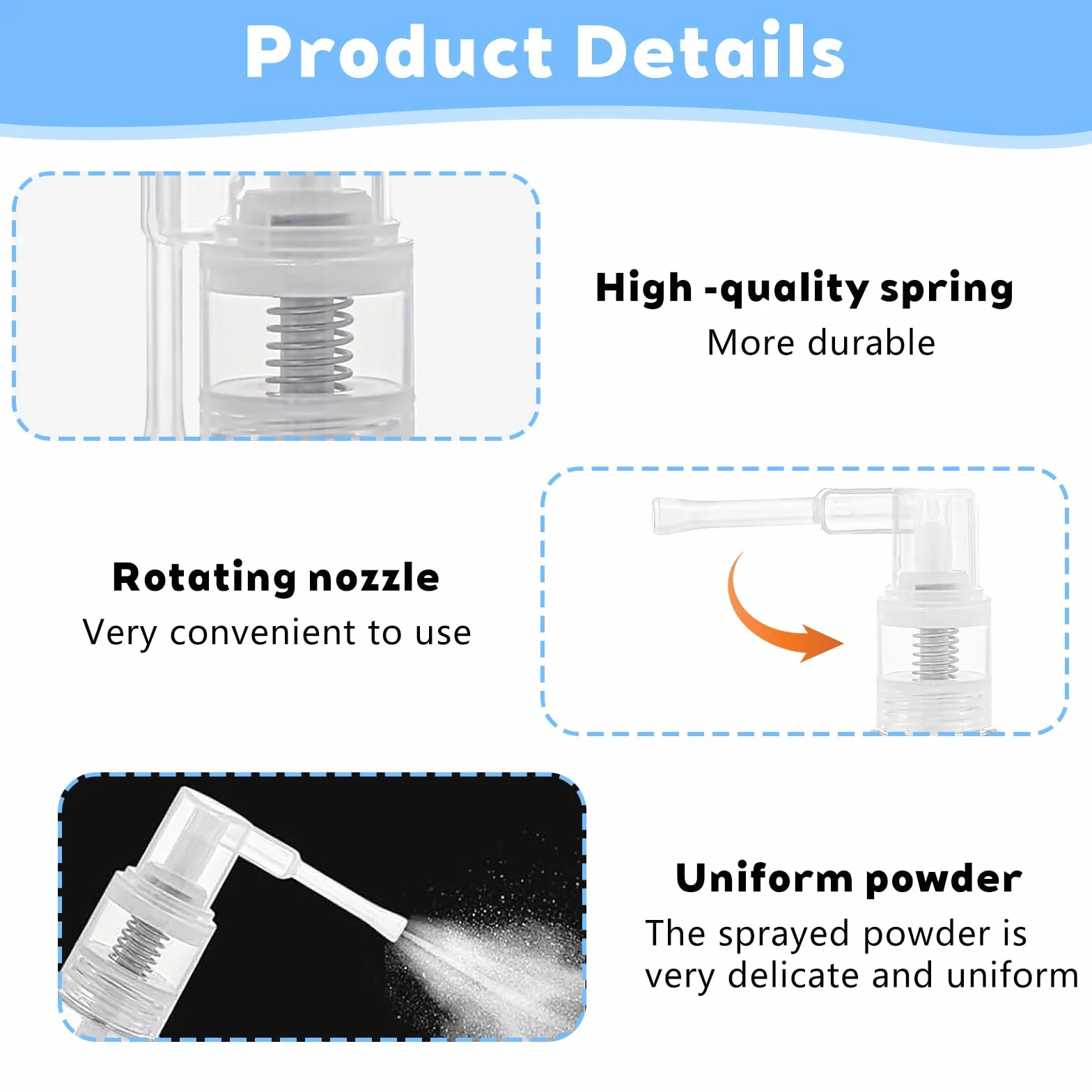 Product Details

High -quality spring
More durable

Rotating nozzle
Very convenient to use

Uniform powder
The sprayed powder is very delicate and uniform